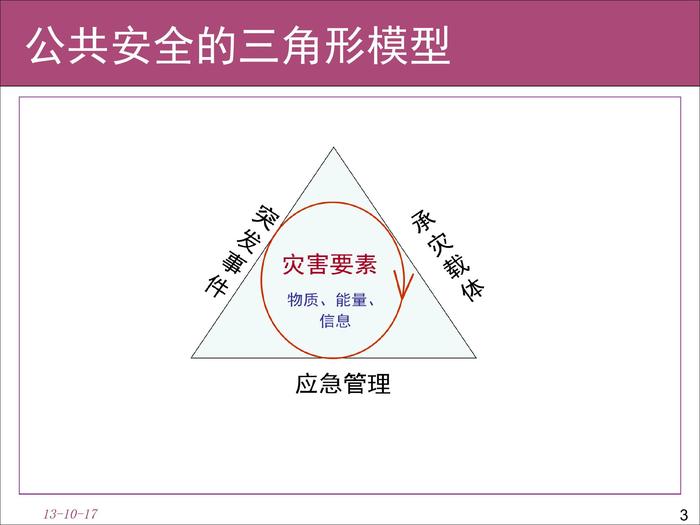 公共安全的三角形模型

突发事件

承灾载体

灾害要素

物质、能量、信息

应急管理

13-10-17

3